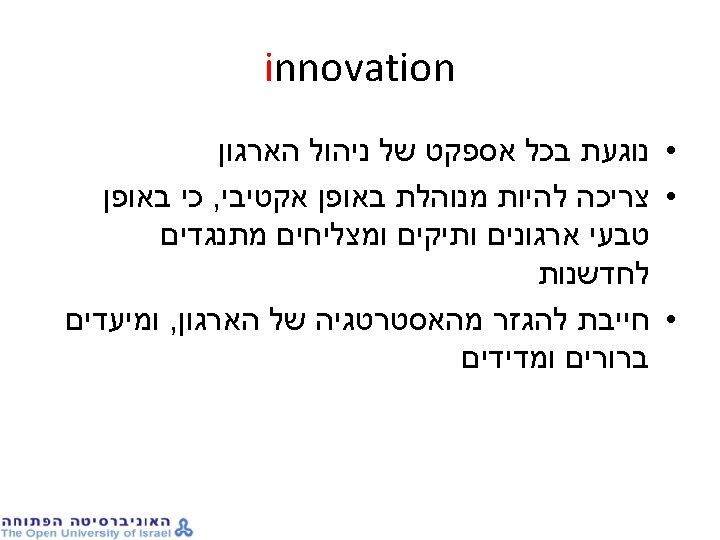 innovation

• נוגעת בכל אספקט של ניהול הארגון

• צריכה להיות מנוהלת באופן אקטיבי, כי באופן טבעי ארגונים ותיקים ומצליחים מתנגדים לחדשנות

• חייבת להגזר מהאסטרטגיה של הארגון, ומיעדים ברורים ומדידים

האוניברסיטה הפתוחה
The Open University of Israel